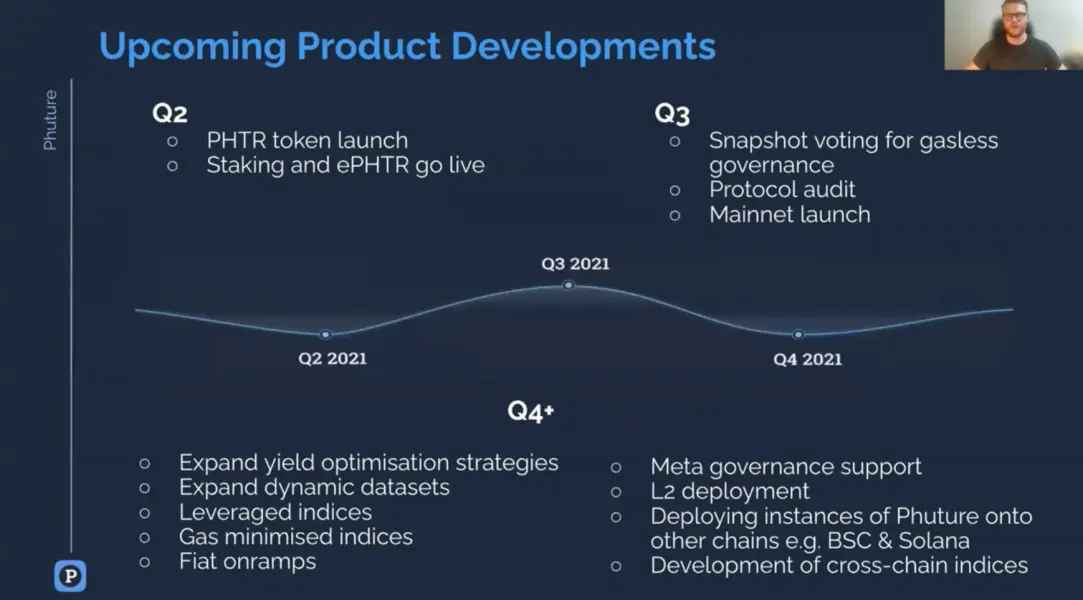 Upcoming Product Developments

Phuture

Q2
○ PHTR token launch
○ Staking and ePHTR go live

Q3
○ Snapshot voting for gasless governance
○ Protocol audit
○ Mainnet launch

Q3 2021

Q2 2021

Q4 2021

Q4+

○ Expand yield optimisation strategies
○ Expand dynamic datasets
○ Leveraged indices
○ Gas minimised indices
○ Fiat onramps

○ Meta governance support
○ L2 deployment
○ Deploying instances of Phuture onto other chains e.g. BSC & Solana
○ Development of cross-chain indices

P